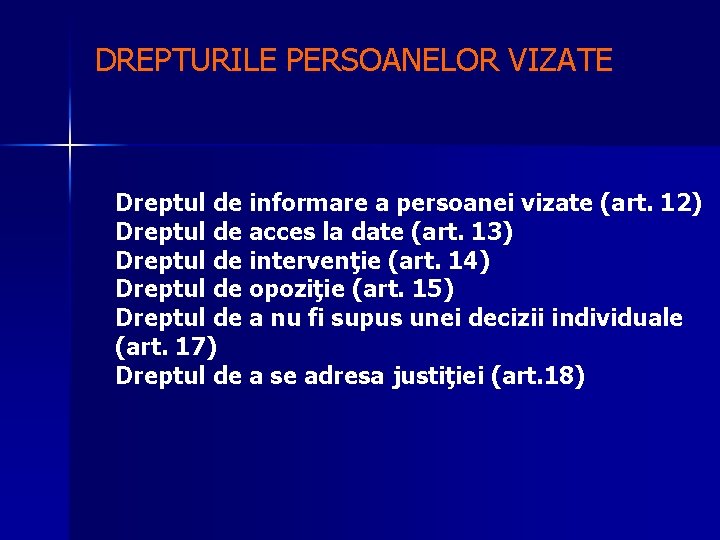 DREPTURILE PERSOANELOR VIZATE

Dreptul de informare a persoanei vizate (art. 12)
Dreptul de acces la date (art. 13)
Dreptul de intervenţie (art. 14)
Dreptul de opoziţie (art. 15)
Dreptul de a nu fi supus unei decizii individuale (art. 17)
Dreptul de a se adresa justiţiei (art.18)